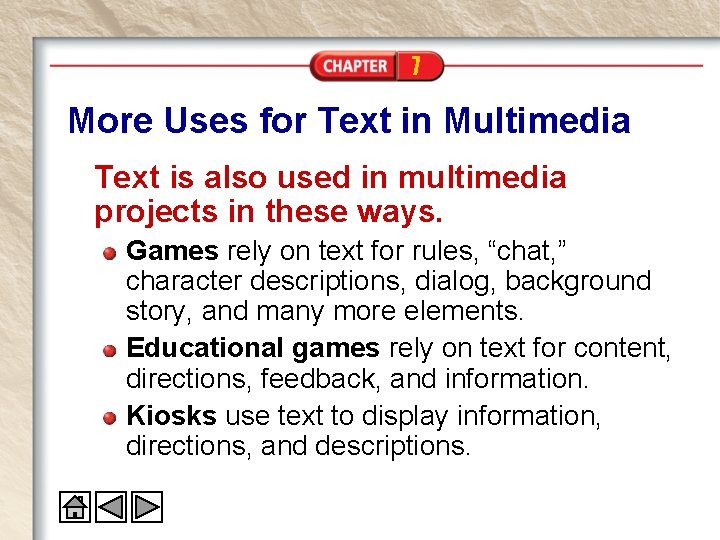 CHAPTER 7

More Uses for Text in Multimedia

Text is also used in multimedia projects in these ways.

Games rely on text for rules, “chat,” character descriptions, dialog, background story, and many more elements.

Educational games rely on text for content, directions, feedback, and information.

Kiosks use text to display information, directions, and descriptions.